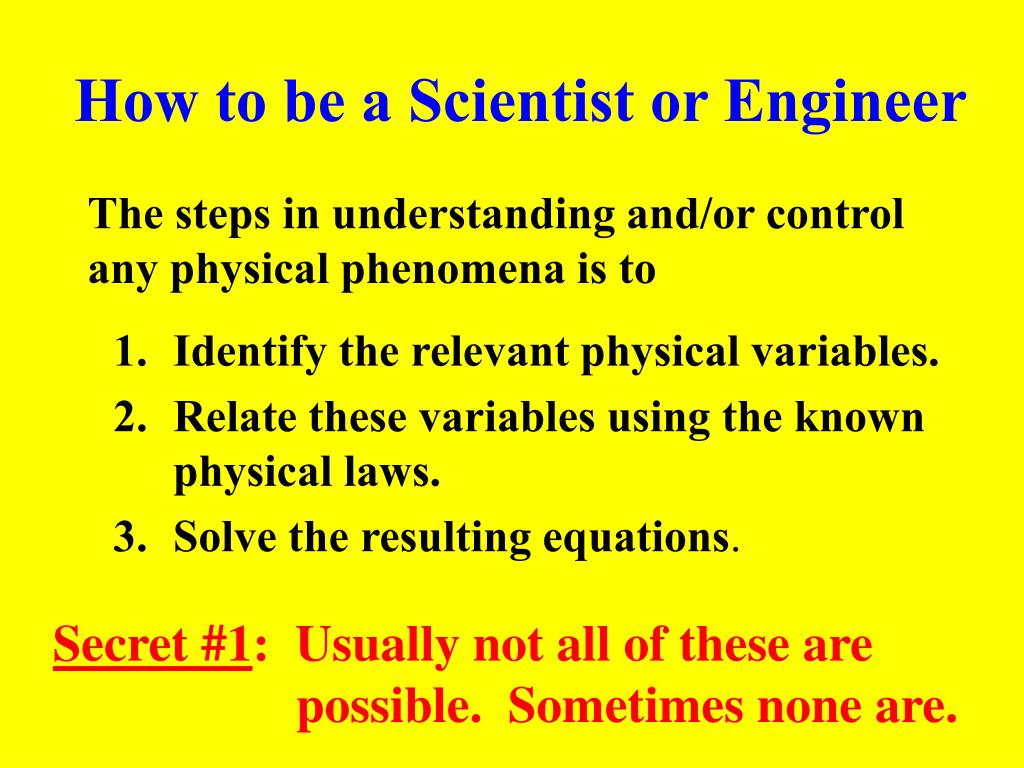 How to be a Scientist or Engineer

The steps in understanding and/or control any physical phenomena is to

1. Identify the relevant physical variables.
2. Relate these variables using the known physical laws.
3. Solve the resulting equations.

Secret #1: Usually not all of these are possible. Sometimes none are.